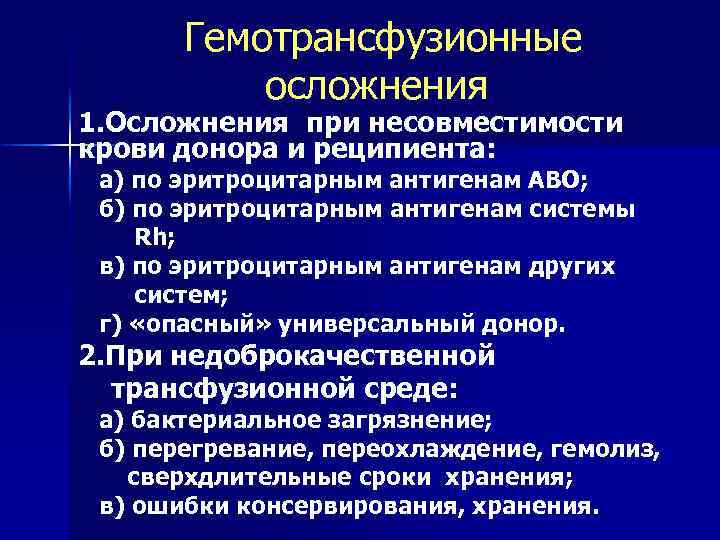 Гемотрансфузионные осложнения

1.Осложнения при несовместимости крови донора и реципиента:

а) по эритроцитарным антигенам АВО;

б) по эритроцитарным антигенам системы Rh;

в) по эритроцитарным антигенам других систем;

г) «опасный» универсальный донор.

2.При недоброкачественной трансфузионной среде:

а) бактериальное загрязнение;

б) перегревание, переохлаждение, гемолиз, сверхдлительные сроки хранения;

в) ошибки консервирования, хранения.